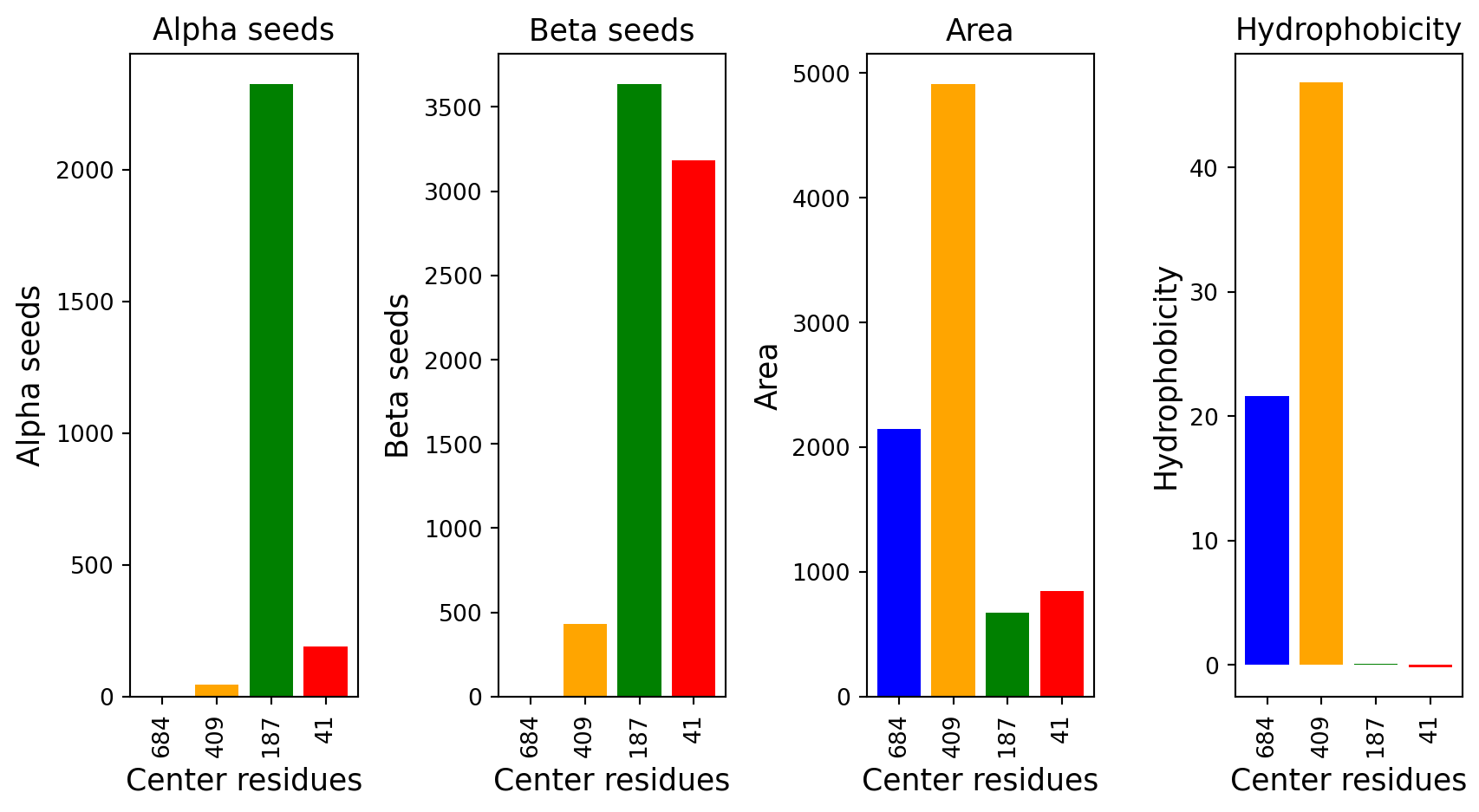 Alpha seeds

Alpha seeds

2000
1500
1000
500
0

684
409
187
41

Center residues

Beta seeds

Beta seeds

3500
3000
2500
2000
1500
1000
500
0

684
409
187
41

Center residues

Area

Area

5000
4000
3000
2000
1000
0

684
409
187
41

Center residues

Hydrophobicity

Hydrophobicity

40
30
20
10
0

684
409
187
41

Center residues